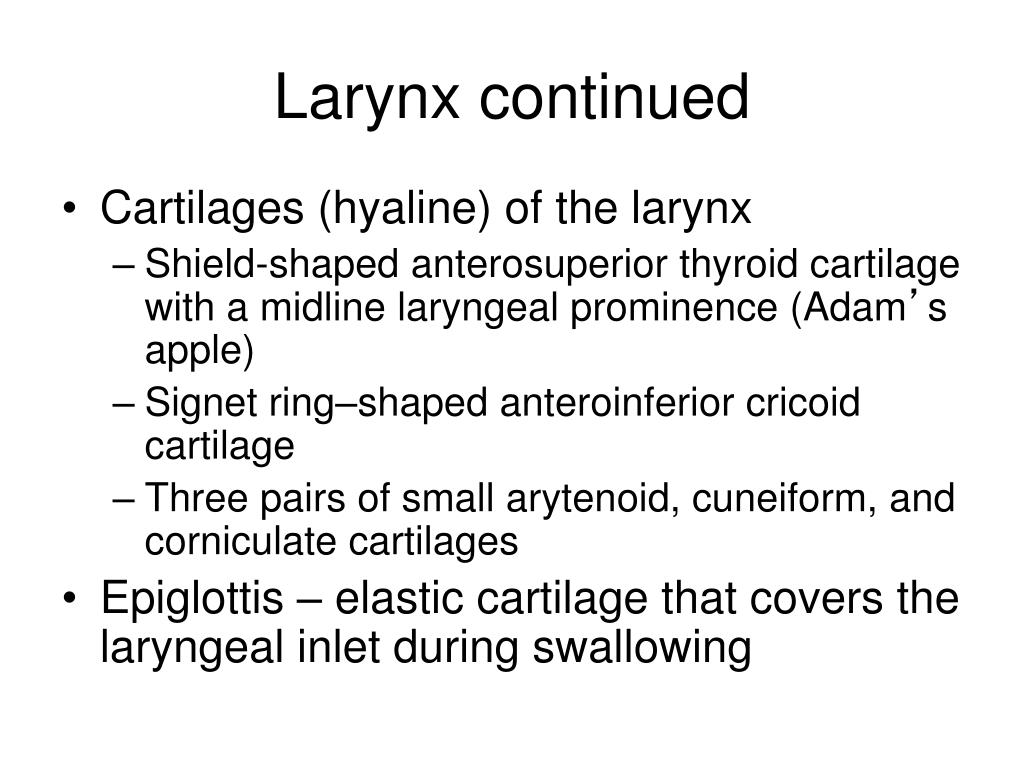 Larynx continued

• Cartilages (hyaline) of the larynx
– Shield-shaped anterosuperior thyroid cartilage with a midline laryngeal prominence (Adam’s apple)
– Signet ring–shaped anteroinferior cricoid cartilage
– Three pairs of small arytenoid, cuneiform, and corniculate cartilages
• Epiglottis – elastic cartilage that covers the laryngeal inlet during swallowing